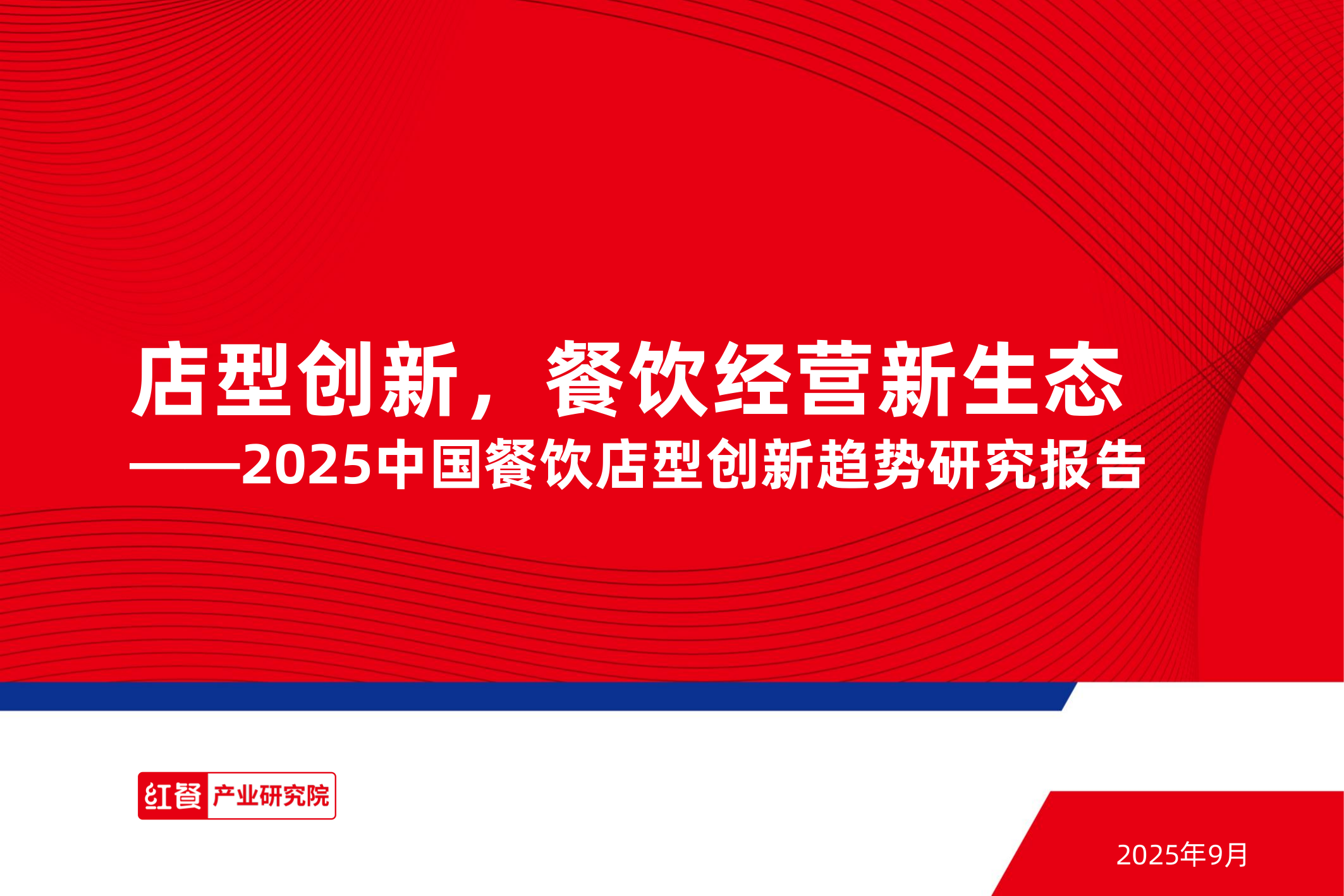 店型创新，餐饮经营新生态
——2025中国餐饮店型创新趋势研究报告

红餐 产业研究院

2025年9月